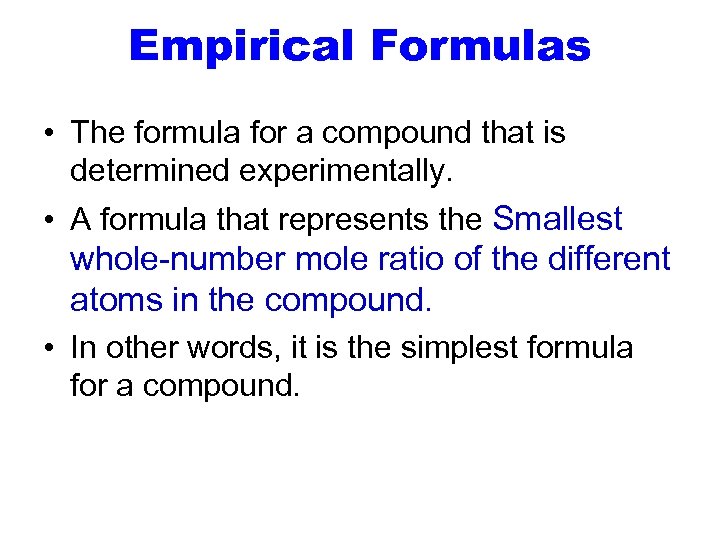 Empirical Formulas

• The formula for a compound that is determined experimentally.

• A formula that represents the Smallest whole-number mole ratio of the different atoms in the compound.

• In other words, it is the simplest formula for a compound.